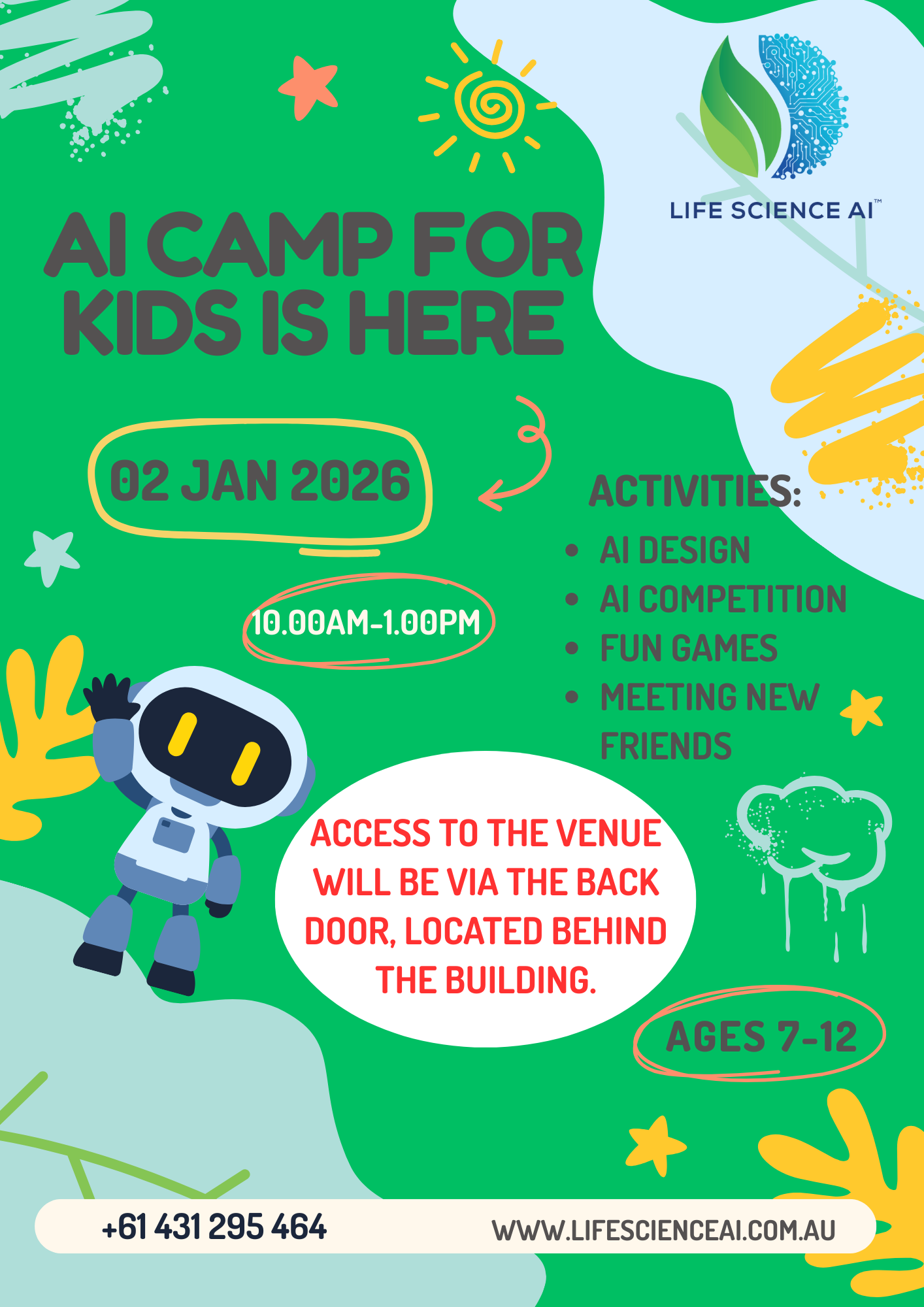 LIFE SCIENCE AI™

AI CAMP FOR KIDS IS HERE

02 JAN 2026

10.00AM-1.00PM

ACTIVITIES:

- AI DESIGN
- AI COMPETITION
- FUN GAMES
- MEETING NEW FRIENDS

ACCESS TO THE VENUE WILL BE VIA THE BACK DOOR, LOCATED BEHIND THE BUILDING.

AGES 7-12

+61 431 295 464

WWW.LIFESCIENCEAI.COM.AU